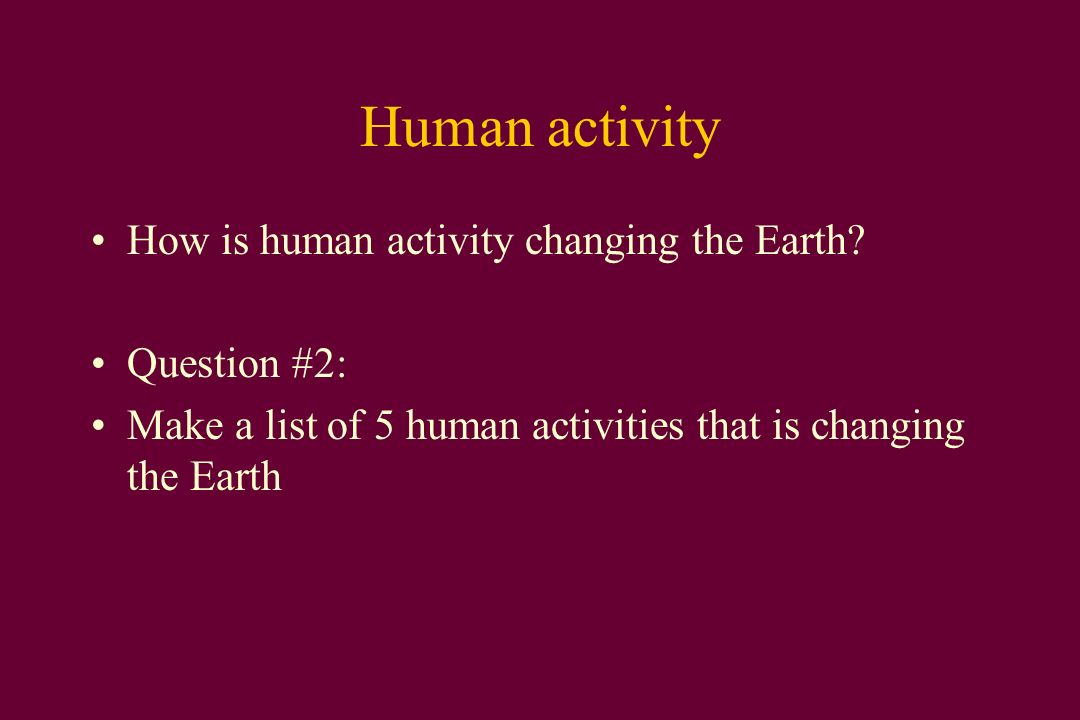 Human activity

• How is human activity changing the Earth?

• Question #2:
• Make a list of 5 human activities that is changing the Earth